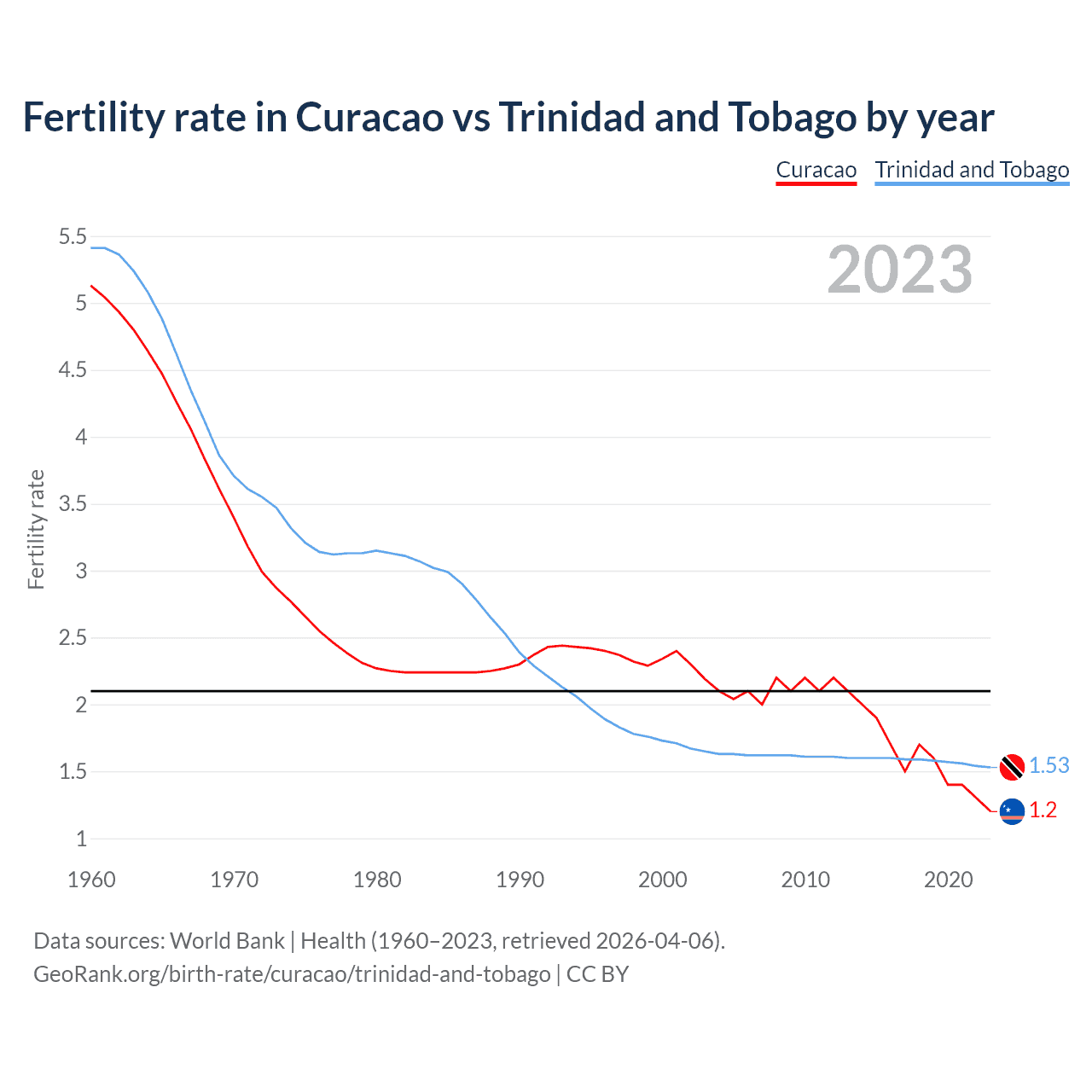 Fertility rate in Curacao vs Trinidad and Tobago by year

Curacao Trinidad and Tobago

2023

Fertility rate

5.5
5
4.5
4
3.5
3
2.5
2
1.5
1

1960 1970 1980 1990 2000 2010 2020

1.53
1.2

Data sources: World Bank | Health (1960–2023, retrieved 2026-04-06).
GeoRank.org/birth-rate/curacao/trinidad-and-tobago | CC BY